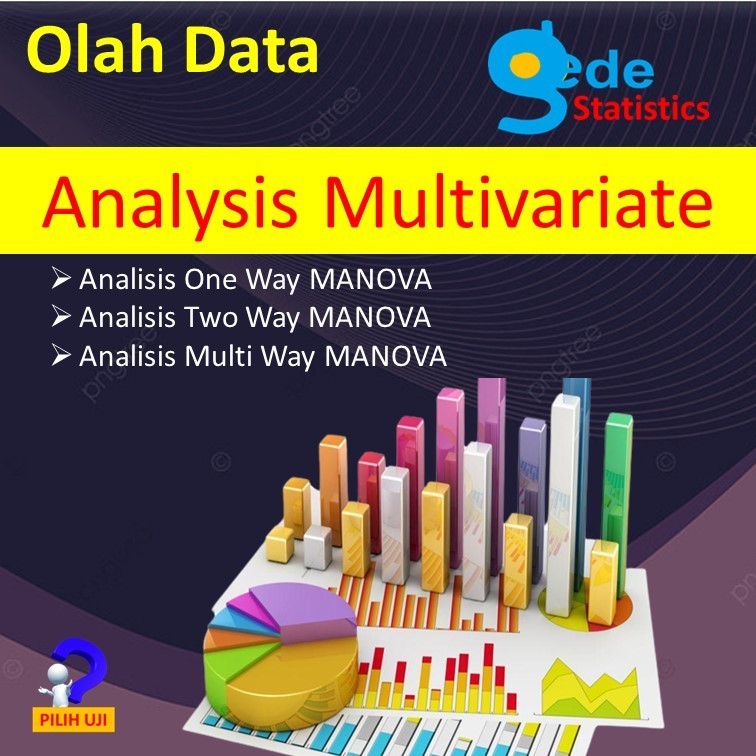 Olah Data

gede Statistics

Analysis Multivariate

➢ Analisis One Way MANOVA
➢ Analisis Two Way MANOVA
➢ Analisis Multi Way MANOVA

pngtree

PILIH UJI